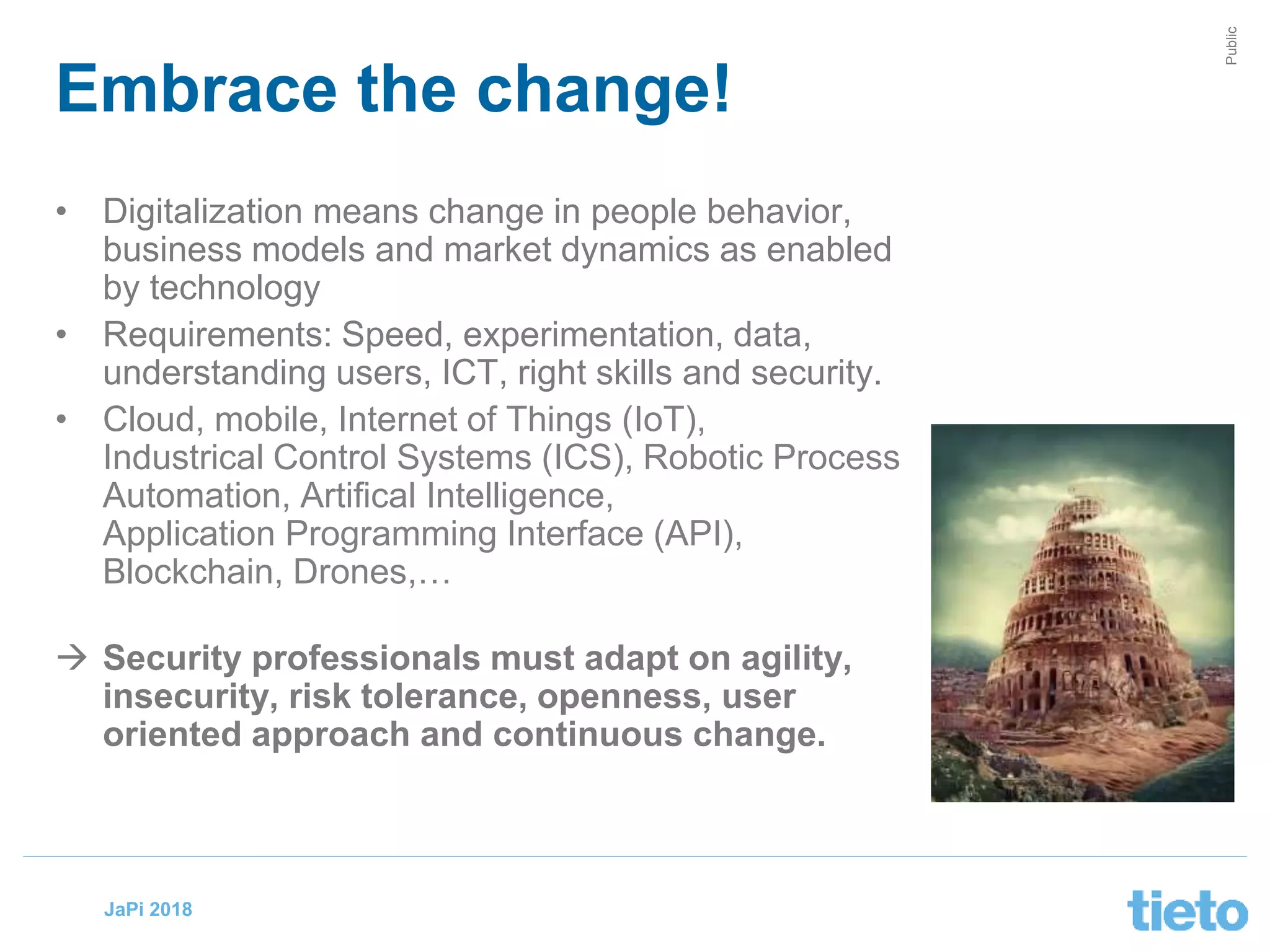 Public

Embrace the change!

• Digitalization means change in people behavior, business models and market dynamics as enabled by technology
• Requirements: Speed, experimentation, data, understanding users, ICT, right skills and security.
• Cloud, mobile, Internet of Things (IoT), Industrical Control Systems (ICS), Robotic Process Automation, Artifical Intelligence, Application Programming Interface (API), Blockchain, Drones,…

→ Security professionals must adapt on agility, insecurity, risk tolerance, openness, user oriented approach and continuous change.

JaPi 2018

tieto